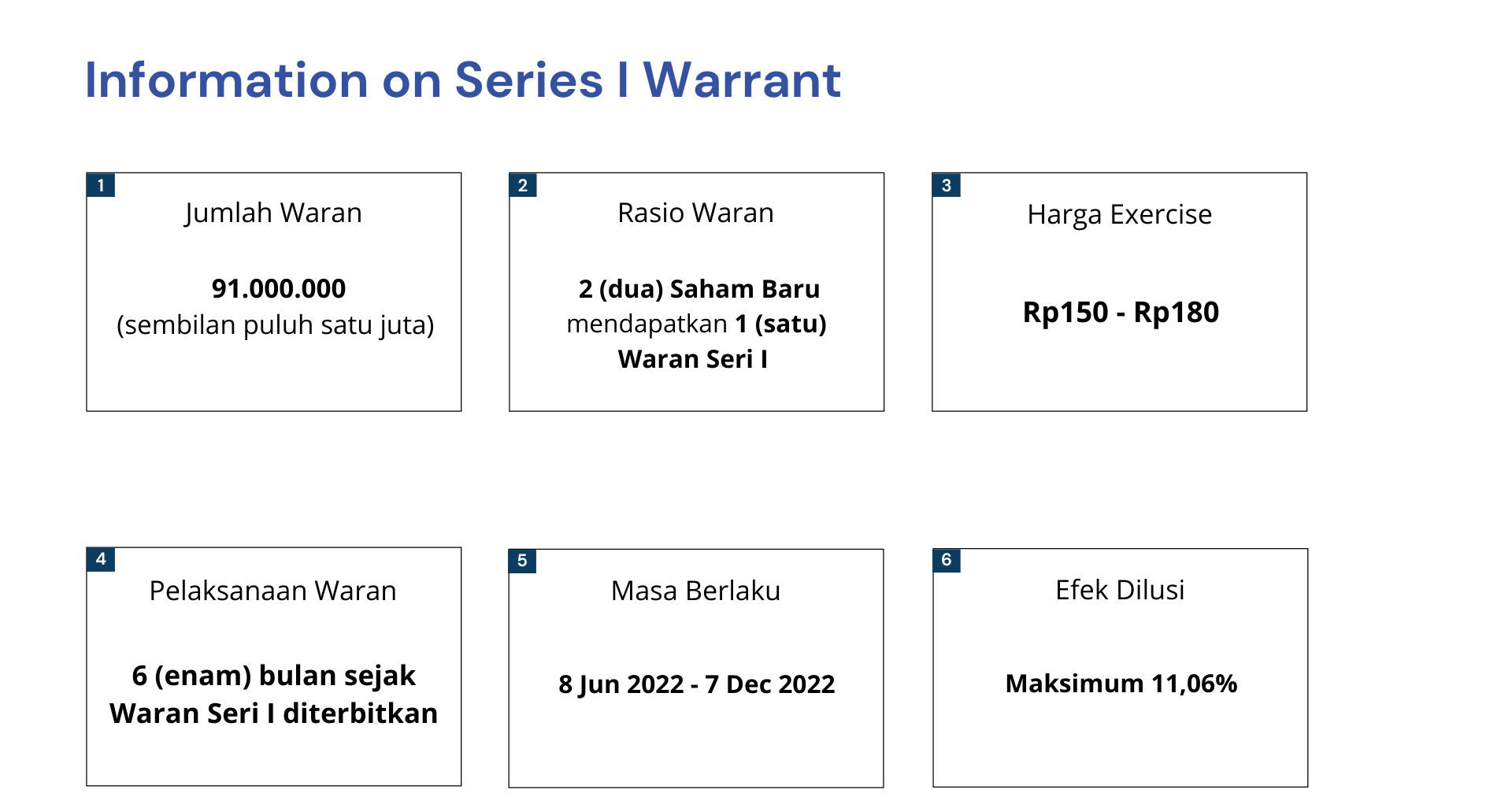 Information on Series I Warrant

1
Jumlah Waran

91.000.000
(sembilan puluh satu juta)

2
Rasio Waran

2 (dua) Saham Baru mendapatkan 1 (satu) Waran Seri I

3
Harga Exercise

Rp150 - Rp180

4
Pelaksanaan Waran

6 (enam) bulan sejak Waran Seri I diterbitkan

5
Masa Berlaku

8 Jun 2022 - 7 Dec 2022

6
Efek Dilusi

Maksimum 11,06%